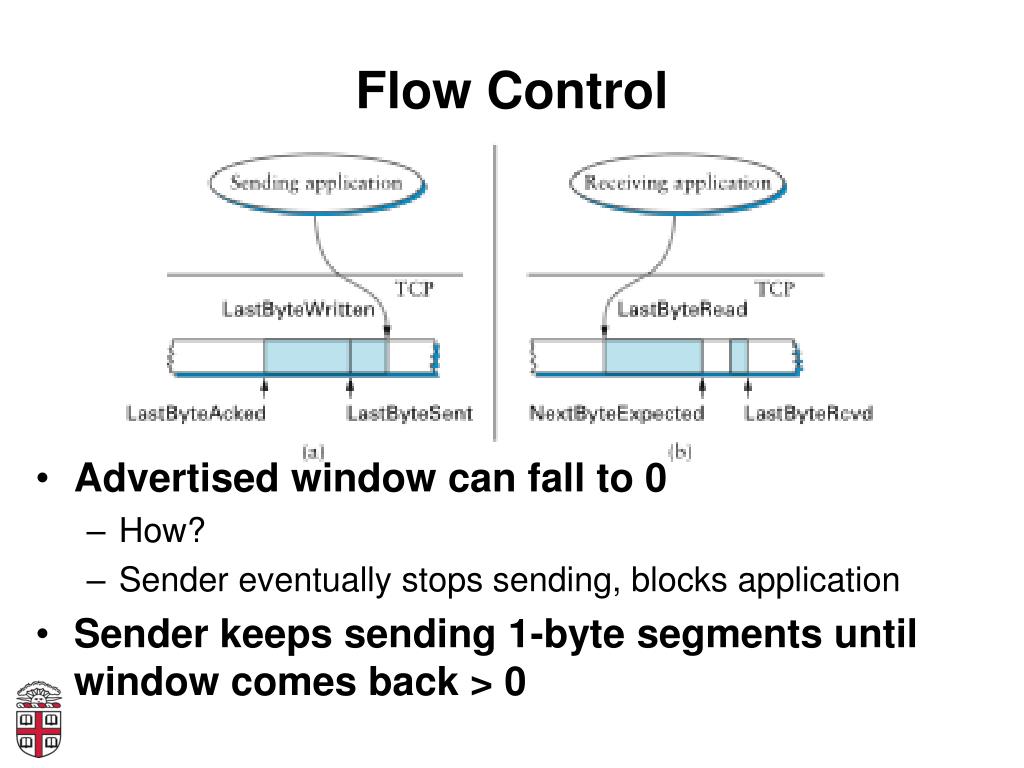 Flow Control

Sending application

TCP

LastByteWritten

LastByteAcked

LastByteSent

(a)

Receiving application

TCP

LastByteRead

NextByteExpected

LastByteRcvd

(b)

• Advertised window can fall to 0
 – How?
 – Sender eventually stops sending, blocks application
• Sender keeps sending 1-byte segments until window comes back > 0